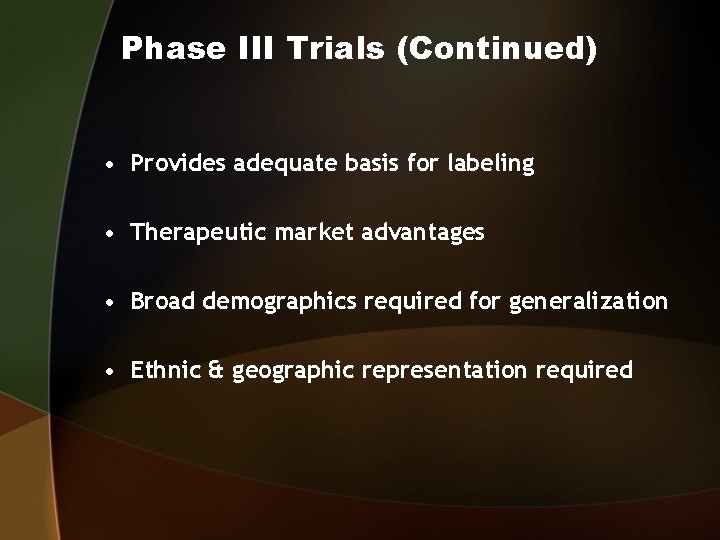 Phase III Trials (Continued)

• Provides adequate basis for labeling

• Therapeutic market advantages

• Broad demographics required for generalization

• Ethnic & geographic representation required